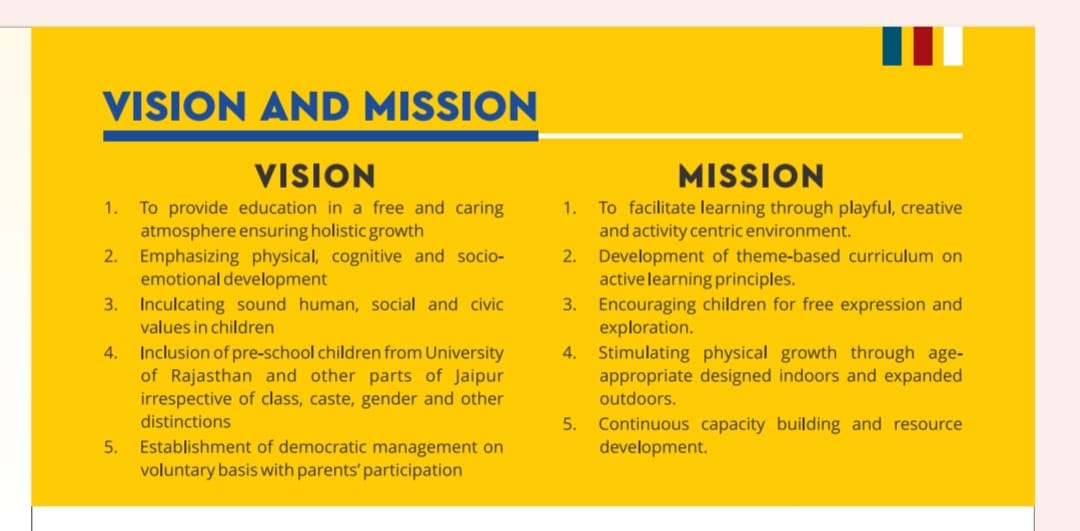 VISION AND MISSION

VISION

1. To provide education in a free and caring atmosphere ensuring holistic growth
2. Emphasizing physical, cognitive and socio-emotional development
3. Inculcating sound human, social and civic values in children
4. Inclusion of pre-school children from University of Rajasthan and other parts of Jaipur irrespective of class, caste, gender and other distinctions
5. Establishment of democratic management on voluntary basis with parents' participation

MISSION

1. To facilitate learning through playful, creative and activity centric environment.
2. Development of theme-based curriculum on active learning principles.
3. Encouraging children for free expression and exploration.
4. Stimulating physical growth through age-appropriate designed indoors and expanded outdoors.
5. Continuous capacity building and resource development.